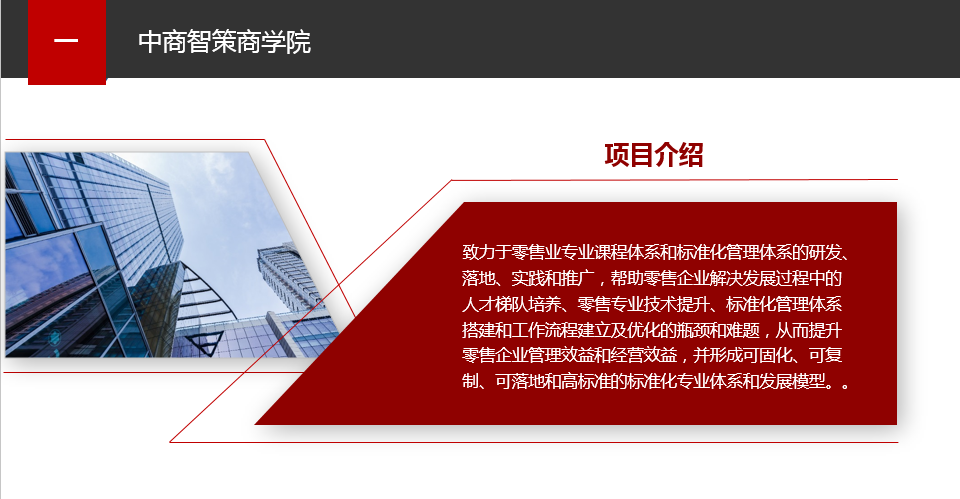 一

中商智策商学院

项目介绍

致力于零售业专业课程体系和标准化管理体系的研发、落地、实践和推广，帮助零售企业解决发展过程中的人才梯队培养、零售专业技术提升、标准化管理体系搭建和工作流程建立及优化的瓶颈和难题，从而提升零售企业管理效益和经营效益，并形成可固化、可复制、可落地和高标准的标准化专业体系和发展模型。。